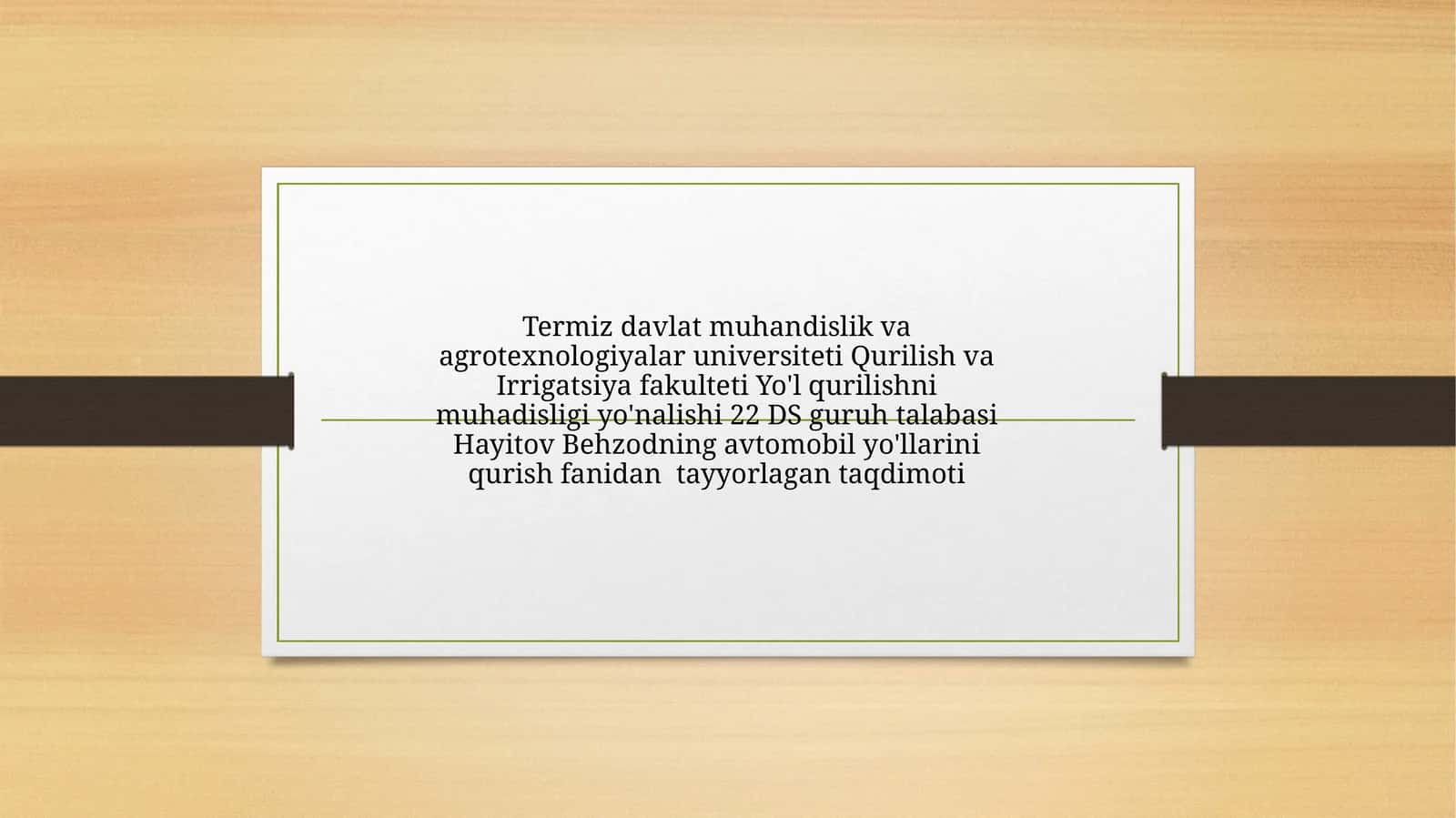 Termiz davlat muhandislik va agrotexnologiyalar universiteti Qurilish va Irrigatsiya fakulteti Yo'l qurilishni muhadisligi yo'nalishi 22 DS guruh talabasi Hayitov Behzodning avtomobil yo'llarini qurish fanidan  tayyorlagan taqdimoti